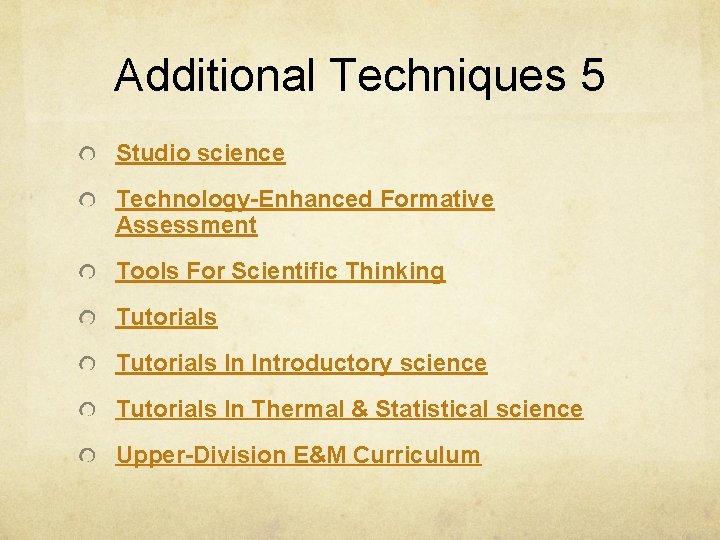 Additional Techniques 5

Studio science

Technology-Enhanced Formative Assessment

Tools For Scientific Thinking

Tutorials

Tutorials In Introductory science

Tutorials In Thermal & Statistical science

Upper-Division E&M Curriculum